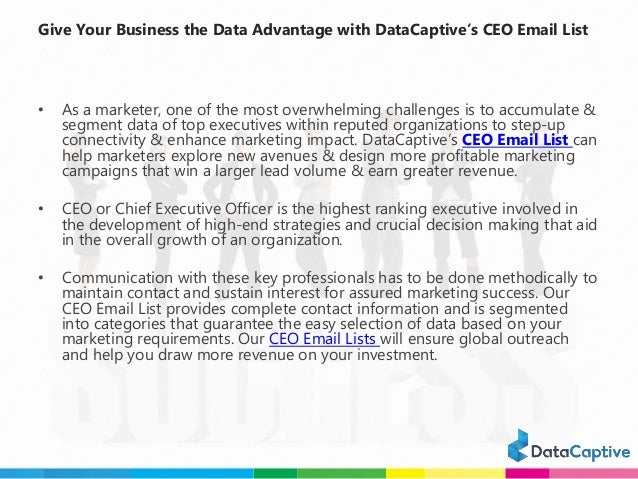 Give Your Business the Data Advantage with DataCaptive's CEO Email List

• As a marketer, one of the most overwhelming challenges is to accumulate & segment data of top executives within reputed organizations to step-up connectivity & enhance marketing impact. DataCaptive's CEO Email List can help marketers explore new avenues & design more profitable marketing campaigns that win a larger lead volume & earn greater revenue.

• CEO or Chief Executive Officer is the highest ranking executive involved in the development of high-end strategies and crucial decision making that aid in the overall growth of an organization.

• Communication with these key professionals has to be done methodically to maintain contact and sustain interest for assured marketing success. Our CEO Email List provides complete contact information and is segmented into categories that guarantee the easy selection of data based on your marketing requirements. Our CEO Email Lists will ensure global outreach and help you draw more revenue on your investment.

DataCaptive